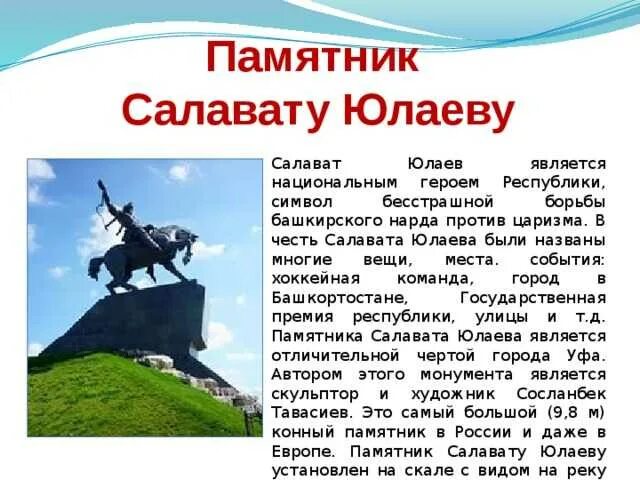 Памятник Салавату Юлаеву

Салават Юлаев является национальным героем Республики, символ бесстрашной борьбы башкирского нарда против царизма. В честь Салавата Юлаева были названы многие вещи, места. события: хоккейная команда, город в Башкортостане, Государственная премия республики, улицы и т.д. Памятника Салавата Юлаева является отличительной чертой города Уфа. Автором этого монумента является скульптор и художник Сосланбек Тавасиев. Это самый большой (9,8 м) конный памятник в России и даже в Европе. Памятник Салавату Юлаеву установлен на скале с видом на реку